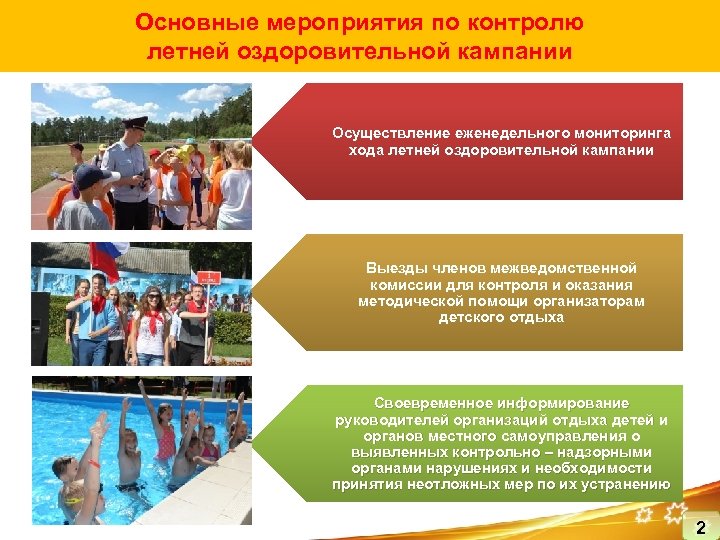 Основные мероприятия по контролю летней оздоровительной кампании

Осуществление еженедельного мониторинга хода летней оздоровительной кампании

Выезды членов межведомственной комиссии для контроля и оказания методической помощи организаторам детского отдыха

Своевременное информирование руководителей организаций отдыха детей и органов местного самоуправления о выявленных контрольно – надзорными органами нарушениях и необходимости принятия неотложных мер по их устранению

2